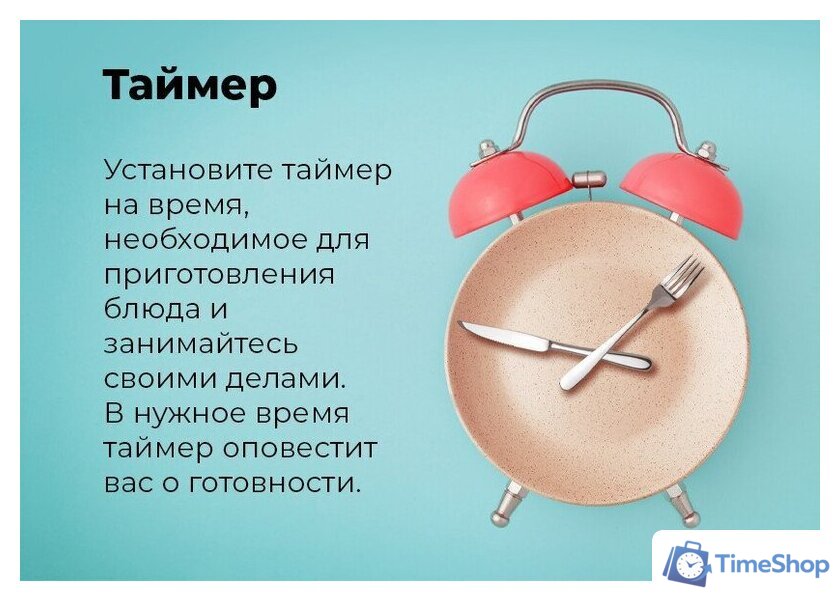 Таймер

Установите таймер на время, необходимое для приготовления блюда и занимайтесь своими делами. В нужное время таймер оповестит вас о готовности.

TimeShop